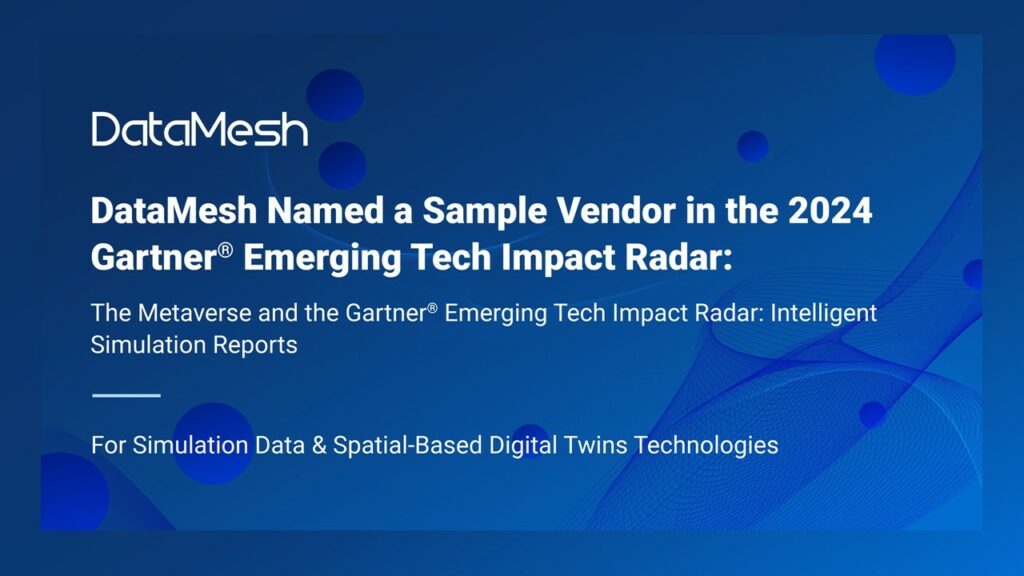 DataMesh

DataMesh Named a Sample Vendor in the 2024 Gartner® Emerging Tech Impact Radar:

The Metaverse and the Gartner® Emerging Tech Impact Radar: Intelligent Simulation Reports

For Simulation Data & Spatial-Based Digital Twins Technologies